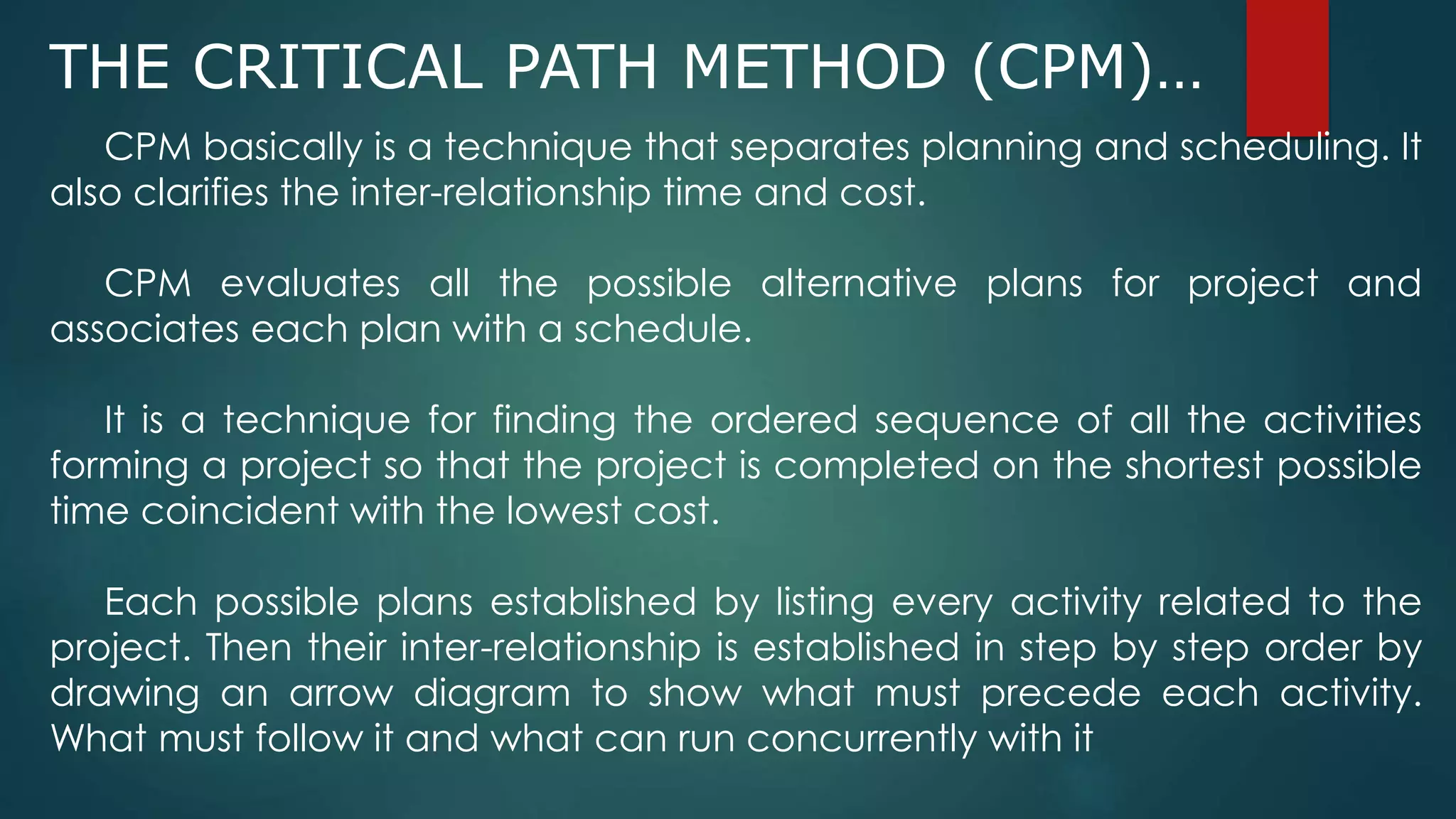 THE CRITICAL PATH METHOD (CPM)…

CPM basically is a technique that separates planning and scheduling. It also clarifies the inter-relationship time and cost.

CPM evaluates all the possible alternative plans for project and associates each plan with a schedule.

It is a technique for finding the ordered sequence of all the activities forming a project so that the project is completed on the shortest possible time coincident with the lowest cost.

Each possible plans established by listing every activity related to the project. Then their inter-relationship is established in step by step order by drawing an arrow diagram to show what must precede each activity. What must follow it and what can run concurrently with it